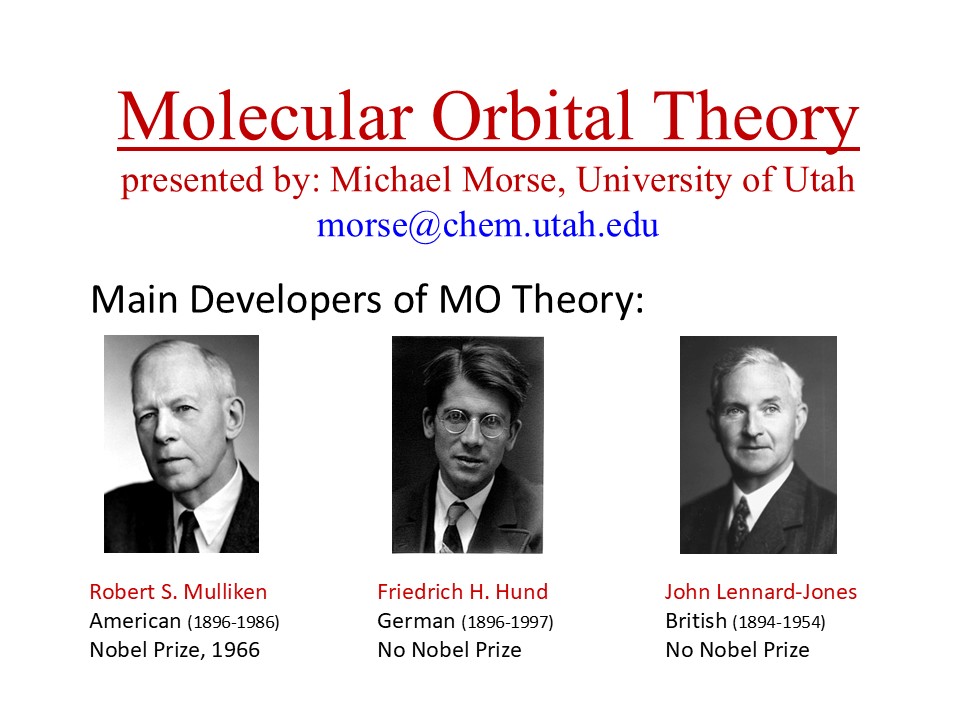 Molecular Orbital Theory
presented by: Michael Morse, University of Utah
morse@chem.utah.edu

Main Developers of MO Theory:

Robert S. Mulliken
American (1896-1986)
Nobel Prize, 1966

Friedrich H. Hund
German (1896-1997)
No Nobel Prize

John Lennard-Jones
British (1894-1954)
No Nobel Prize